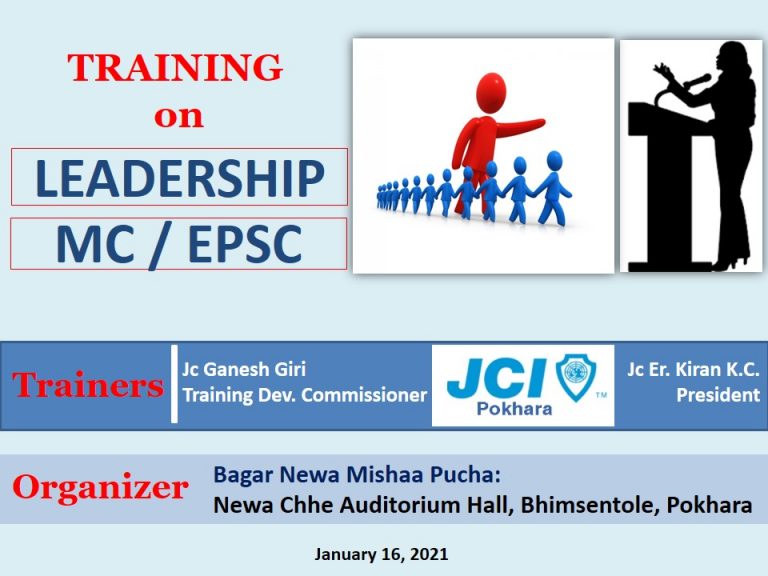 TRAINING
on

LEADERSHIP

MC / EPSC

Trainers

Jc Ganesh Giri
Training Dev. Commissioner

JCI
Pokhara
TM

Jc Er. Kiran K.C.
President

Organizer

Bagar Newa Mishaa Pucha:
Newa Chhe Auditorium Hall, Bhimsentole, Pokhara

January 16, 2021